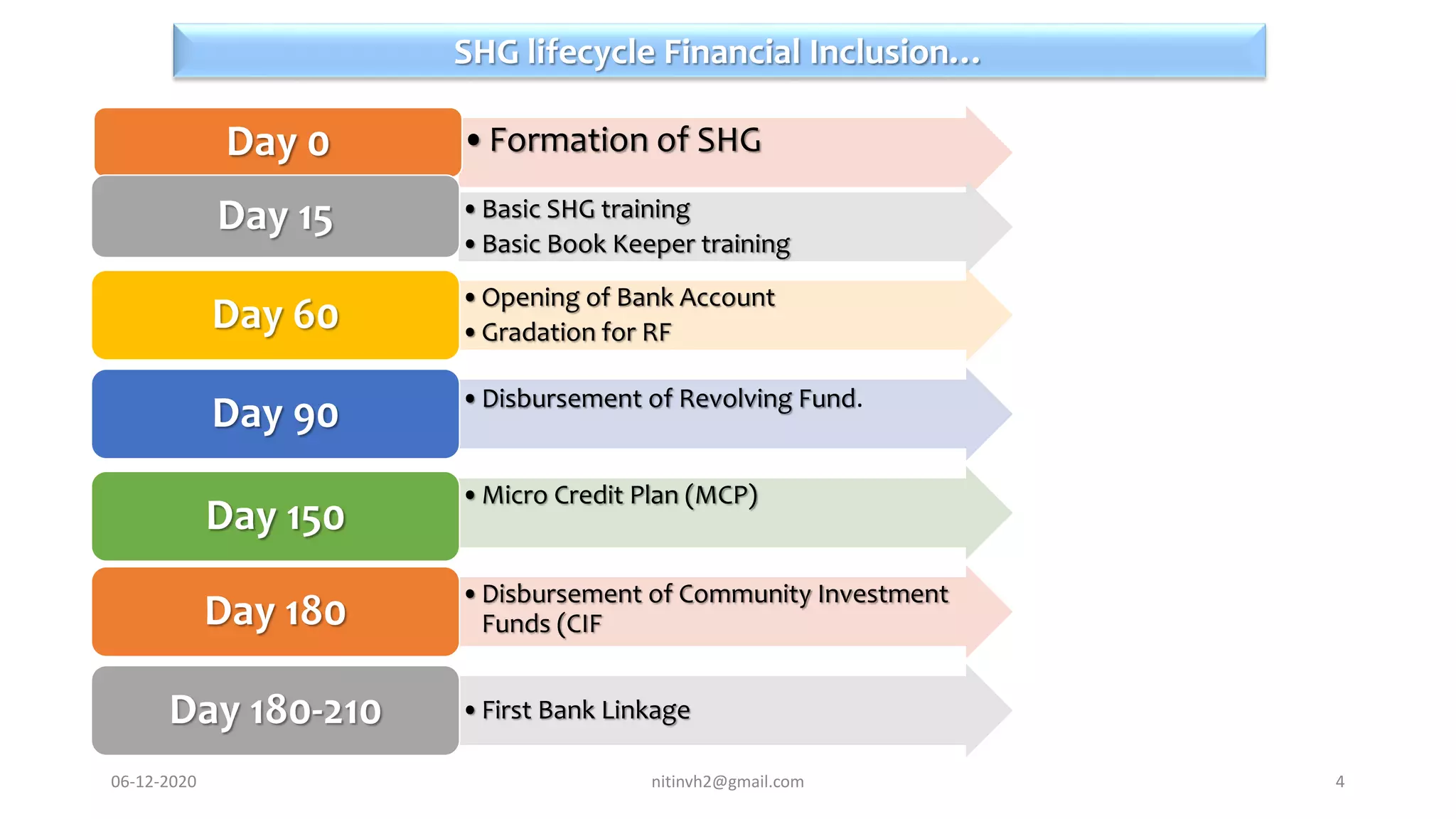 SHG lifecycle Financial Inclusion...

Day 0

• Formation of SHG

Day 15

• Basic SHG training
• Basic Book Keeper training

Day 60

• Opening of Bank Account
• Gradation for RF

Day 90

• Disbursement of Revolving Fund.

Day 150

• Micro Credit Plan (MCP)

Day 180

• Disbursement of Community Investment Funds (CIF

Day 180-210

• First Bank Linkage

06-12-2020

nitinvh2@gmail.com

4